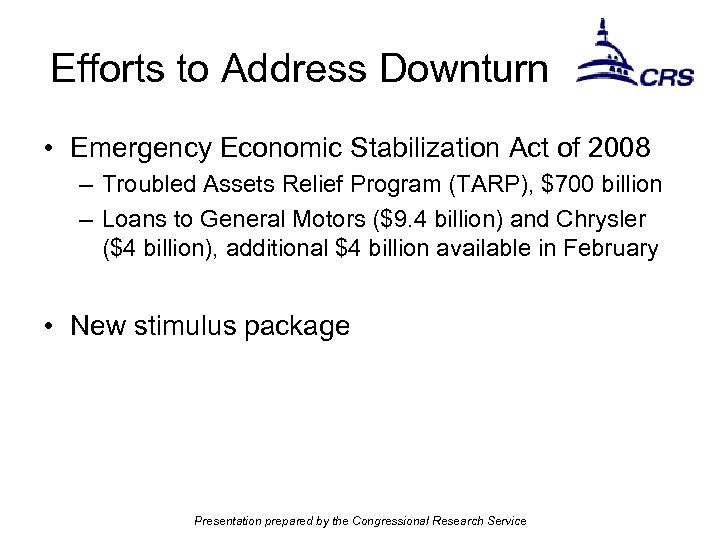 Efforts to Address Downturn

CRS

• Emergency Economic Stabilization Act of 2008
– Troubled Assets Relief Program (TARP), \$700 billion
– Loans to General Motors (\$9.4 billion) and Chrysler (\$4 billion), additional \$4 billion available in February

• New stimulus package

Presentation prepared by the Congressional Research Service